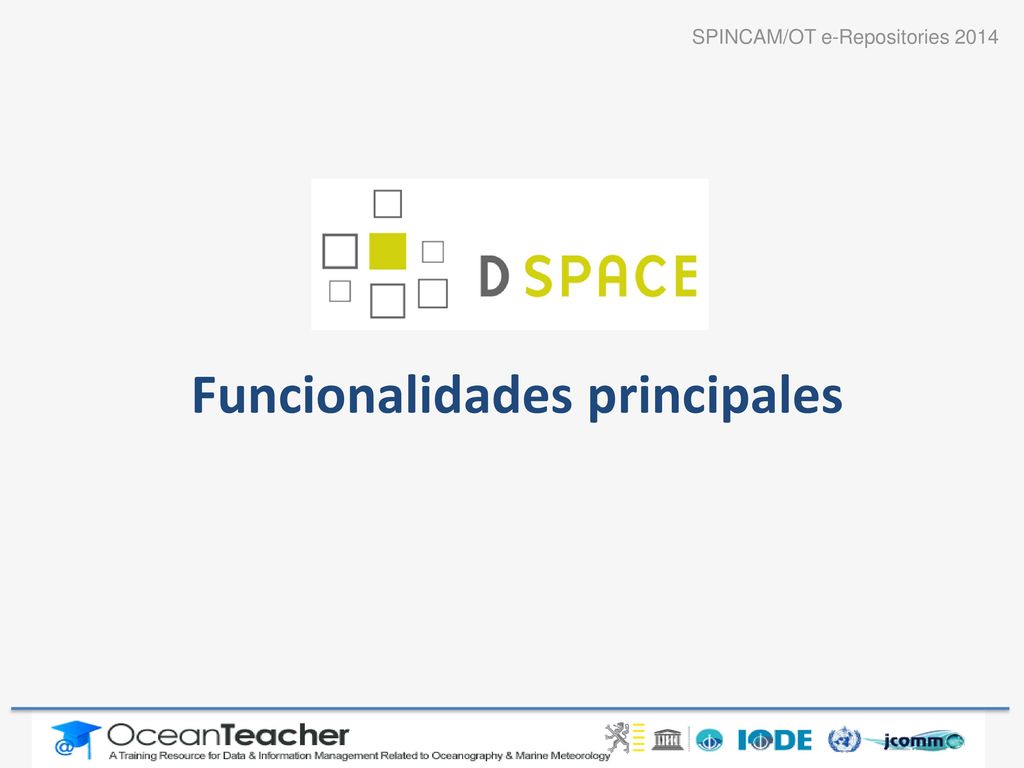 SPINCAM/OT e-Repositories 2014

D SPACE

Funcionalidades principales

OceanTeacher
A Training Resource for Data & Information Management Related to Oceanography & Marine Meteorology

IODE

jcomm